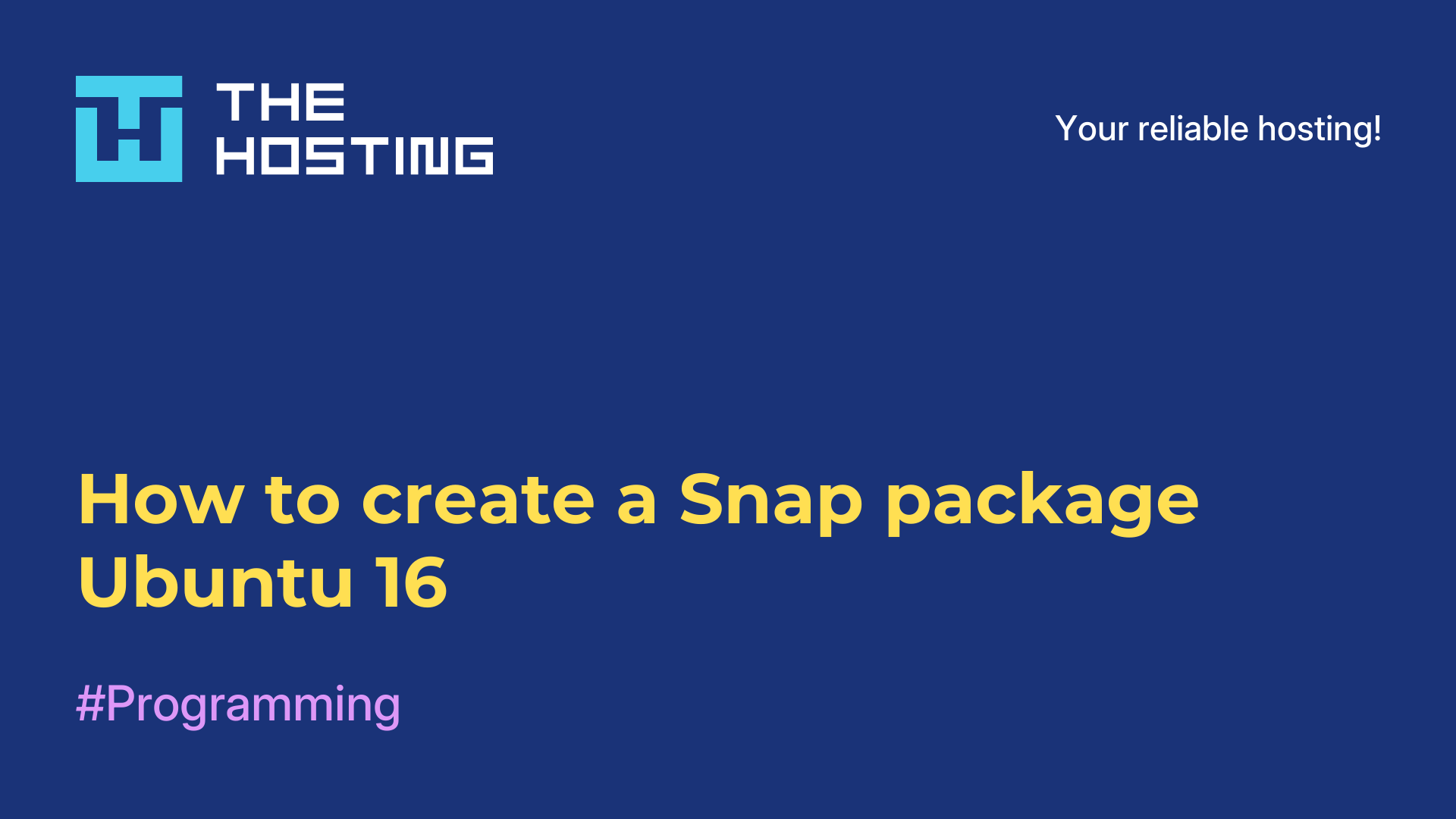 THE HOSTING

Your reliable hosting!

How to create a Snap package Ubuntu 16

#Programming